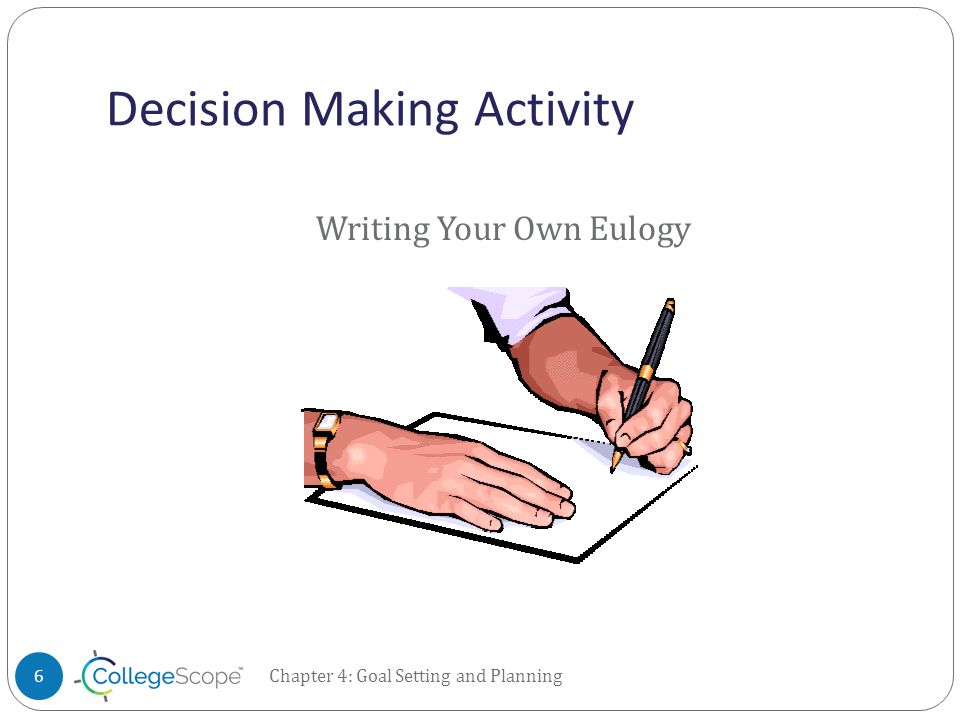 Decision Making Activity

Writing Your Own Eulogy

6

CollegeScope™

Chapter 4: Goal Setting and Planning